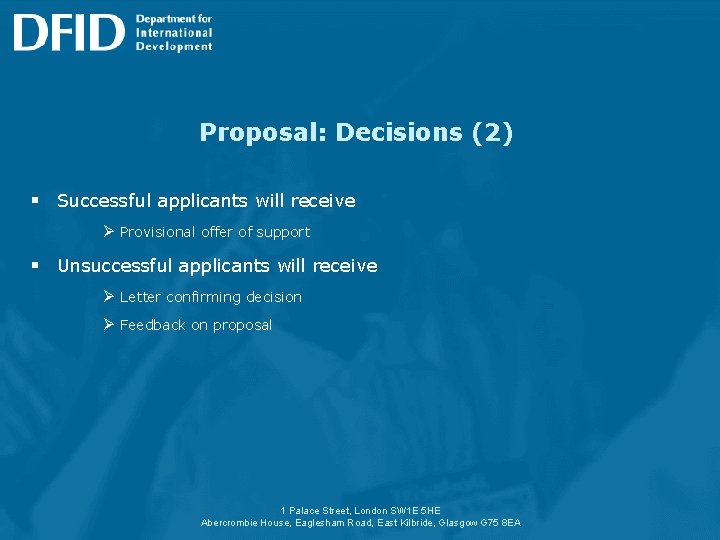 DFID Department for International Development

Proposal: Decisions (2)

▪ Successful applicants will receive

➢ Provisional offer of support

▪ Unsuccessful applicants will receive

➢ Letter confirming decision

➢ Feedback on proposal

1 Palace Street, London SW1E 5HE
Abercrombie House, Eaglesham Road, East Kilbride, Glasgow G75 8EA